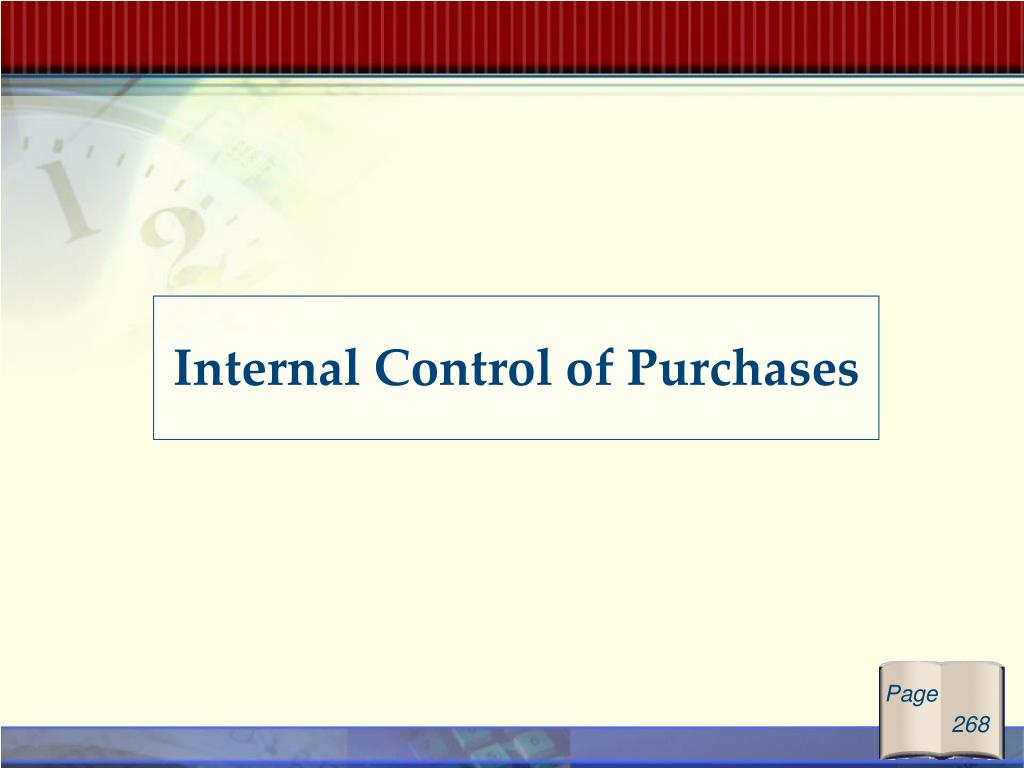 Internal Control of Purchases

Page
268